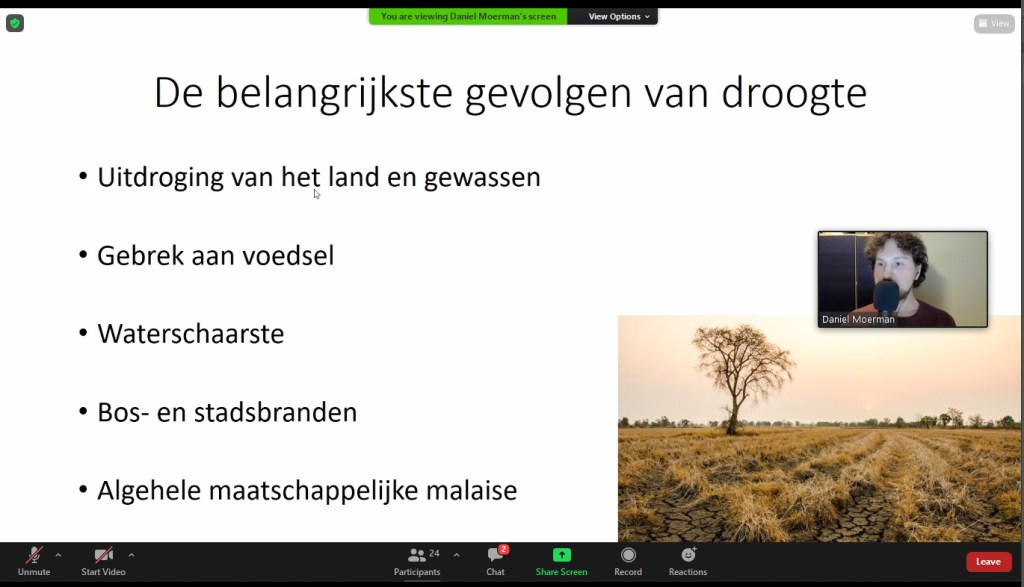 You are viewing Daniel Moerman's screen

View Options

View

De belangrijkste gevolgen van droogte

• Uitdroging van het land en gewassen

• Gebrek aan voedsel

• Waterschaarste

• Bos- en stadsbranden

• Algehele maatschappelijke malaise

Daniel Moerman

Unmute

Start Video

24

Participants

2

Chat

Share Screen

Record

Reactions

Leave